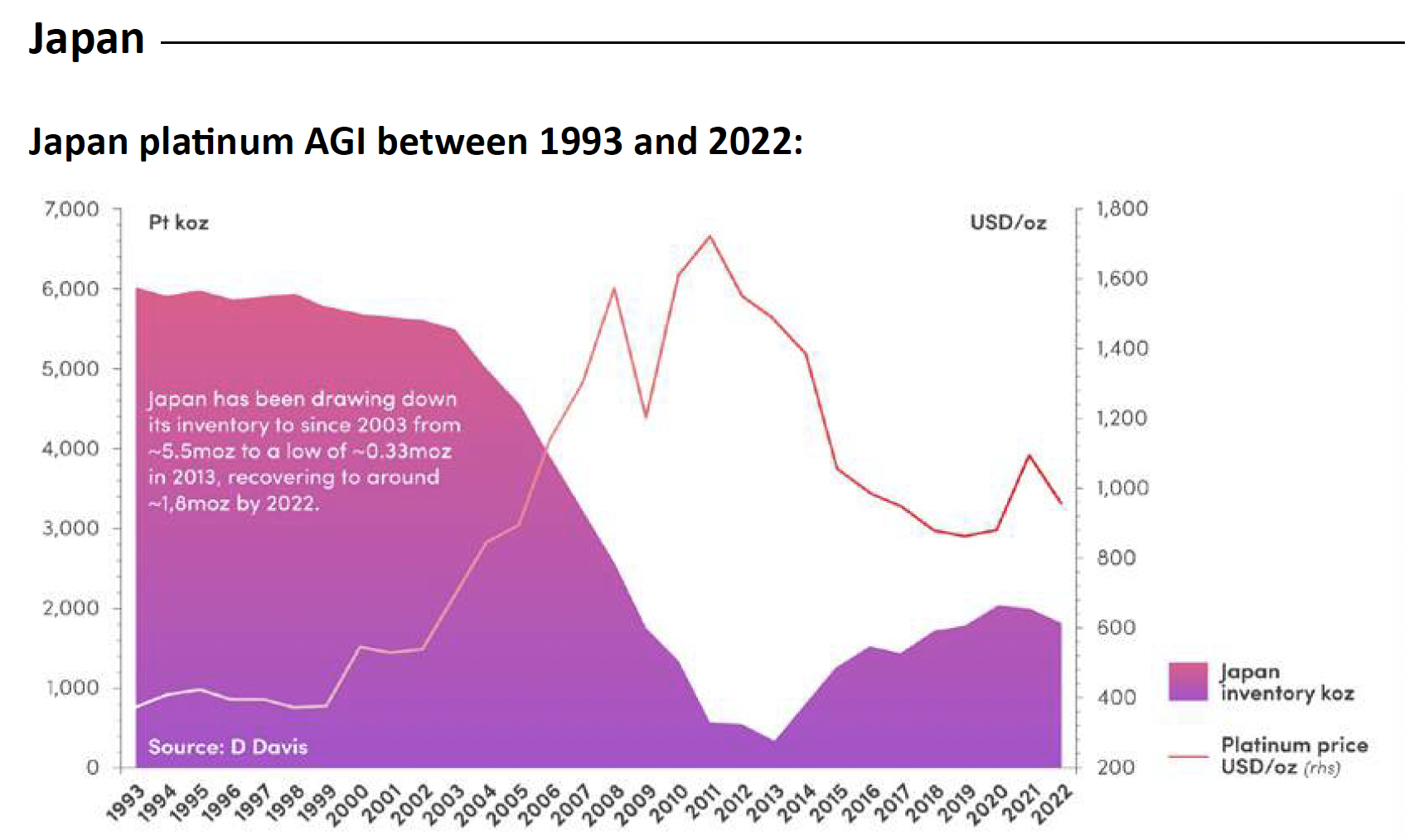 Japan

Japan platinum AGI between 1993 and 2022:

Pt koz

USD/oz

7,000
6,000
5,000
4,000
3,000
2,000
1,000
0

1,800
1,600
1,400
1,200
1,000
800
600
400
200

Japan has been drawing down its inventory to since 2003 from ~5.5moz to a low of ~0.33moz in 2013, recovering to around ~1,8moz by 2022.

Source: D Davis

1993 1994 1995 1996 1997 1998 1999 2000 2001 2002 2003 2004 2005 2006 2007 2008 2009 2010 2011 2012 2013 2014 2015 2016 2017 2018 2019 2020 2021 2022

Japan inventory koz

Platinum price USD/oz (rhs)